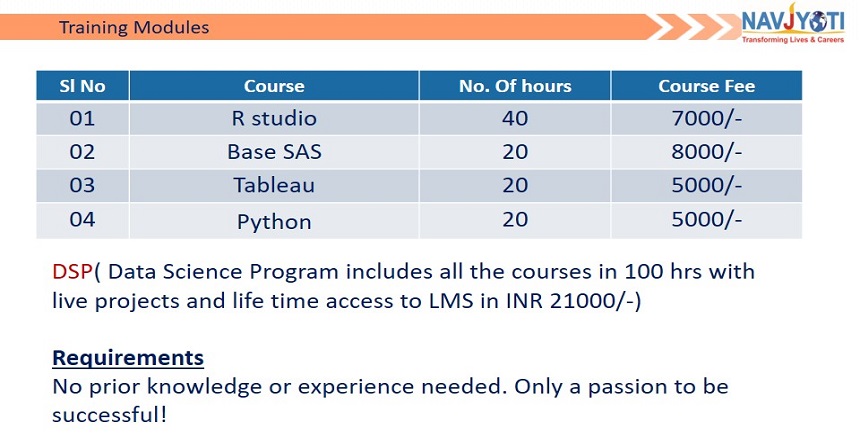 Training Modules

NAVJYOTI
Transforming Lives & Careers

| Sl No | Course | No. Of hours | Course Fee |
|---|---|---|---|
| 01 | R studio | 40 | 7000/- |
| 02 | Base SAS | 20 | 8000/- |
| 03 | Tableau | 20 | 5000/- |
| 04 | Python | 20 | 5000/- |

DSP( Data Science Program includes all the courses in 100 hrs with live projects and life time access to LMS in INR 21000/-)

Requirements
No prior knowledge or experience needed. Only a passion to be successful!